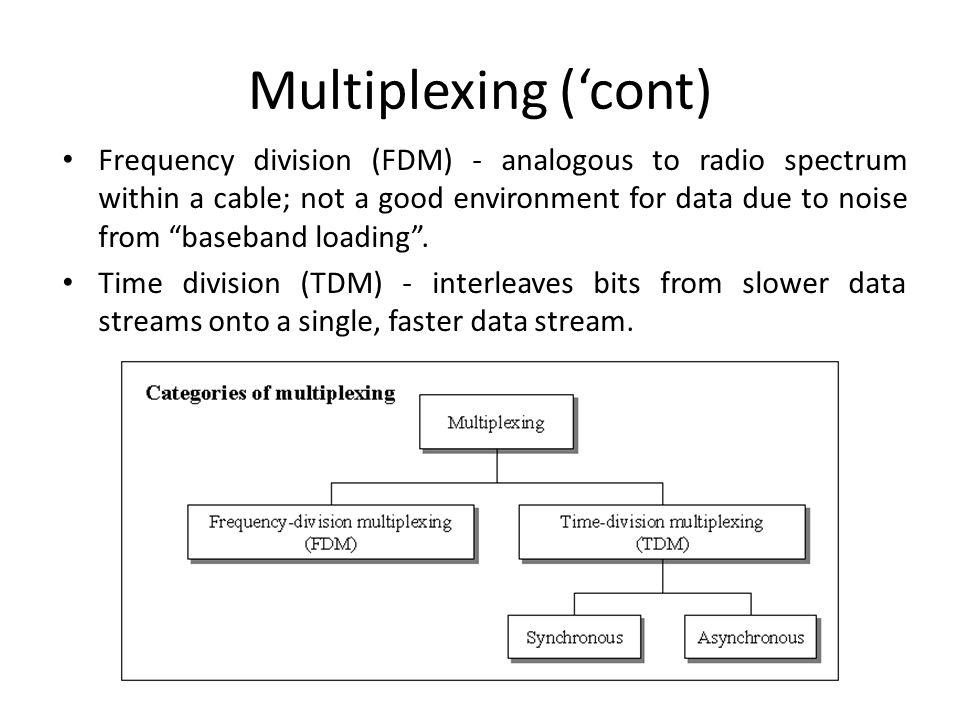 Multiplexing (‘cont)

• Frequency division (FDM) - analogous to radio spectrum within a cable; not a good environment for data due to noise from “baseband loading”.

• Time division (TDM) - interleaves bits from slower data streams onto a single, faster data stream.

Categories of multiplexing

Multiplexing

Frequency-division multiplexing (FDM)

Time-division multiplexing (TDM)

Synchronous

Asynchronous